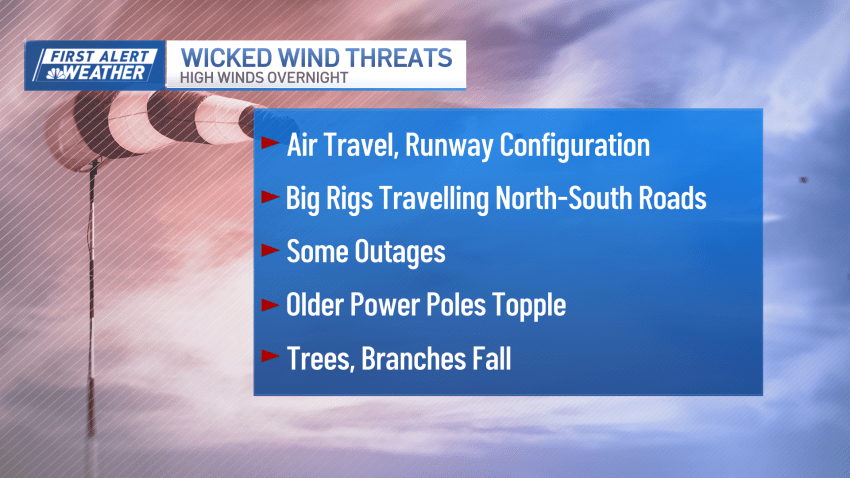 FIRST ALERT WEATHER

WICKED WIND THREATS
HIGH WINDS OVERNIGHT

Air Travel, Runway Configuration

Big Rigs Travelling North-South Roads

Some Outages

Older Power Poles Topple

Trees, Branches Fall